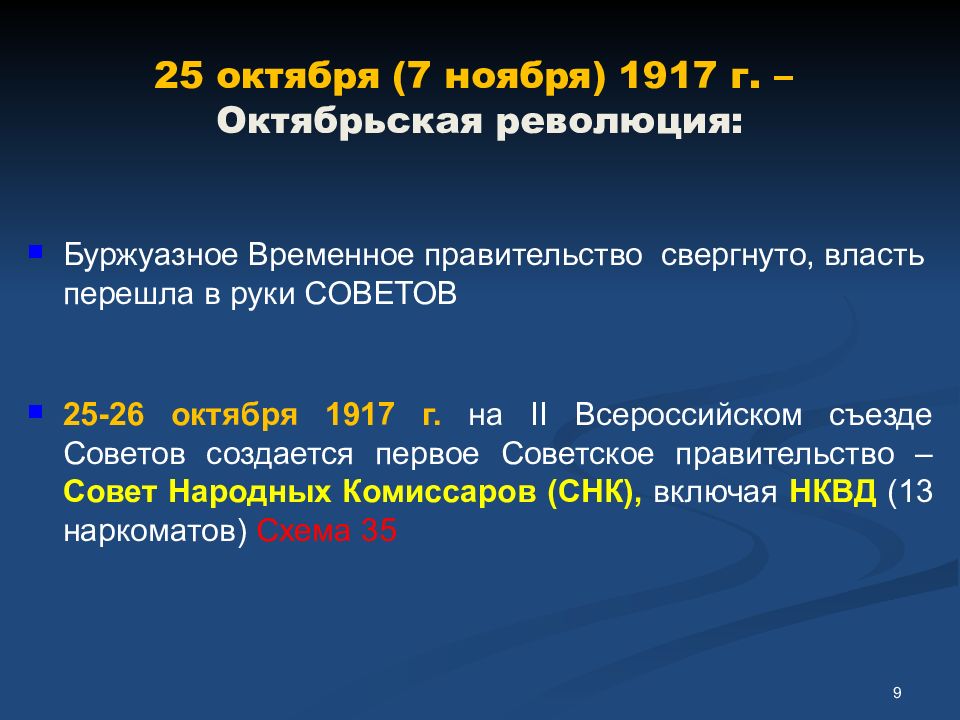 25 октября (7 ноября) 1917 г. – Октябрьская революция:

Буржуазное Временное правительство свергнуто, власть перешла в руки СОВЕТОВ

25-26 октября 1917 г. на II Всероссийском съезде Советов создается первое Советское правительство – Совет Народных Комиссаров (СНК), включая НКВД (13 наркоматов) Схема 35

9